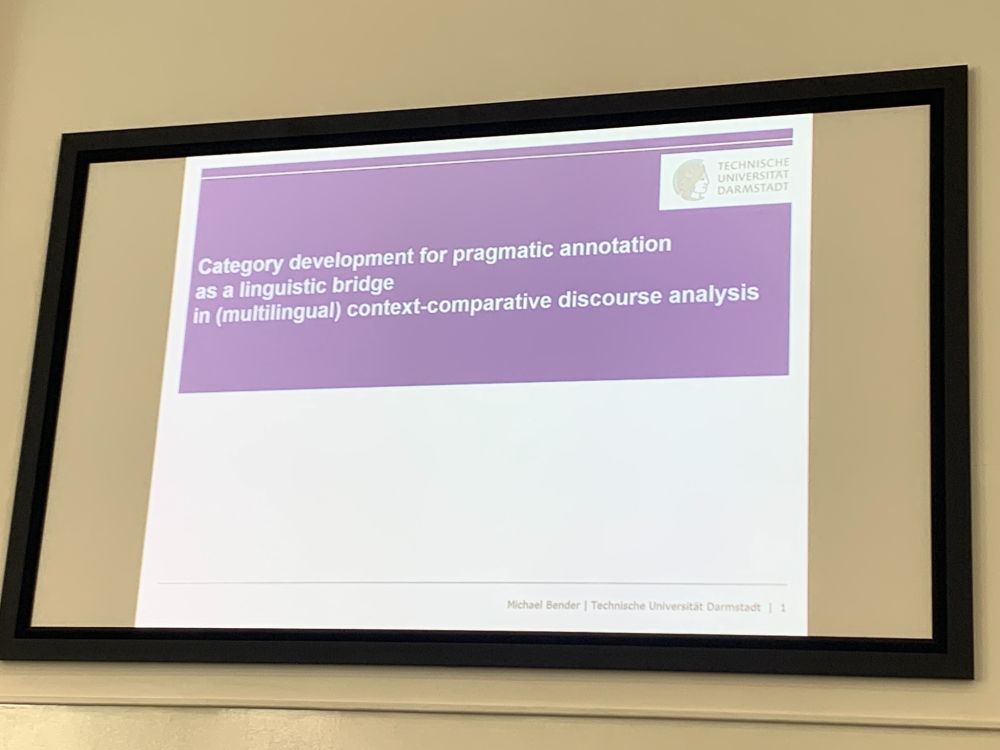 TECHNISCHE UNIVERSITÄT DARMSTADT

Category development for pragmatic annotation as a linguistic bridge in (multilingual) context-comparative discourse analysis

Michael Bender | Technische Universität Darmstadt | 1